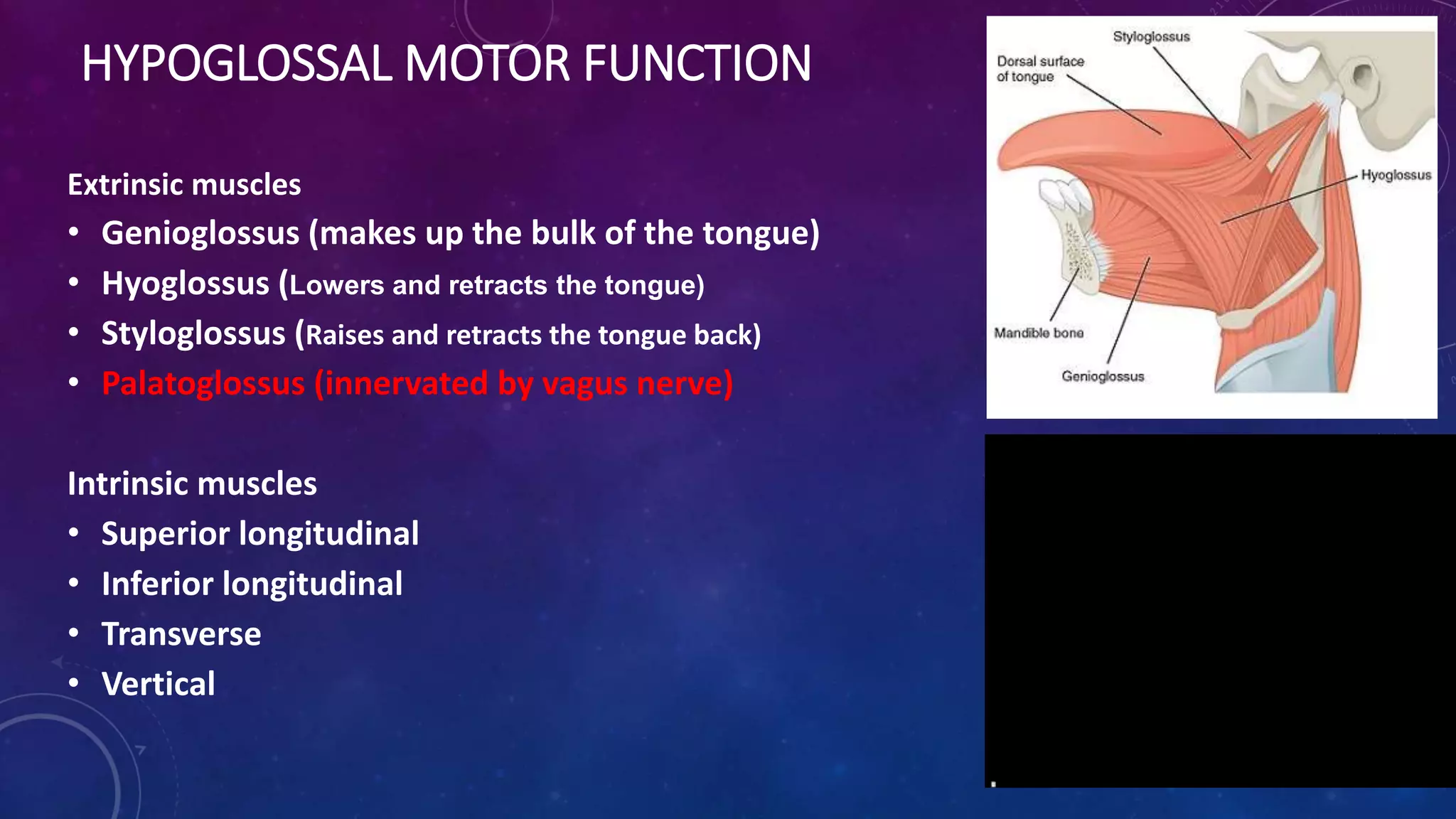 HYPOGLOSSAL MOTOR FUNCTION

Extrinsic muscles
• Genioglossus (makes up the bulk of the tongue)
• Hyoglossus (Lowers and retracts the tongue)
• Styloglossus (Raises and retracts the tongue back)
• Palatoglossus (innervated by vagus nerve)

Intrinsic muscles
• Superior longitudinal
• Inferior longitudinal
• Transverse
• Vertical

Styloglossus
Dorsal surface of tongue
Hyoglossus
Mandible bone
Genioglossus